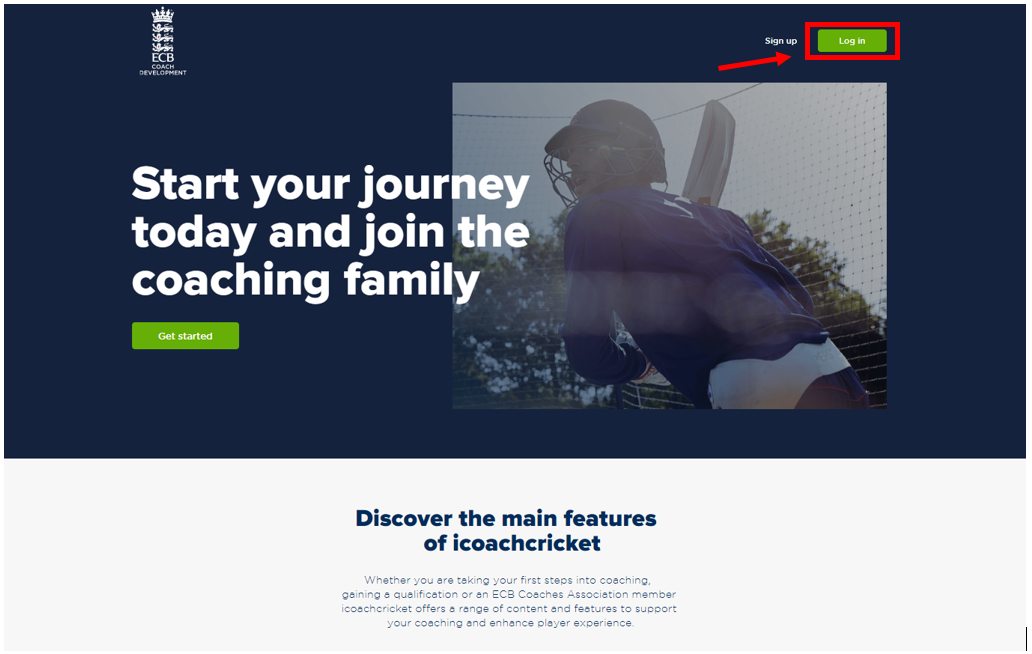 ECB
COACH DEVELOPMENT

Sign up

Log in

Start your journey today and join the coaching family

Get started

Discover the main features of icoachcricket

Whether you are taking your first steps into coaching, gaining a qualification or an ECB Coaches Association member icoachcricket offers a range of content and features to support your coaching and enhance player experience.